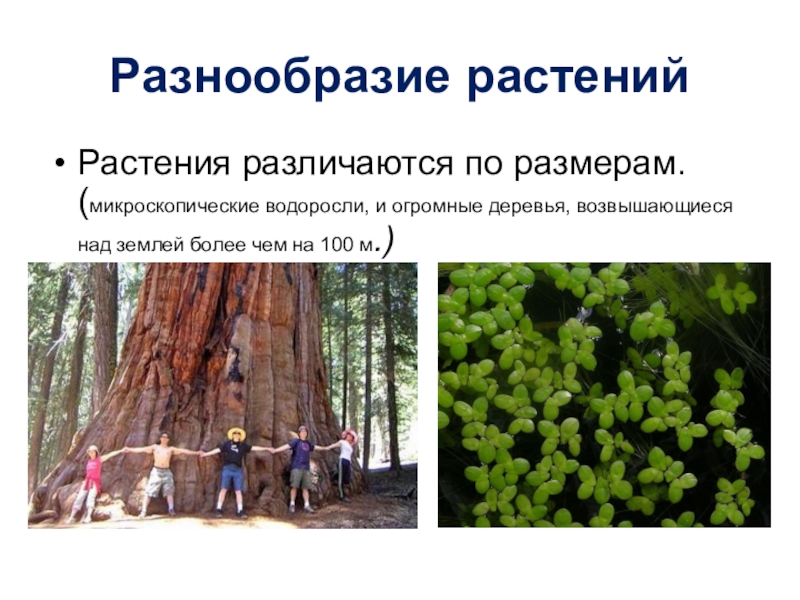 Разнообразие растений

• Растения различаются по размерам. (микроскопические водоросли, и огромные деревья, возвышающиеся над землей более чем на 100 м.)